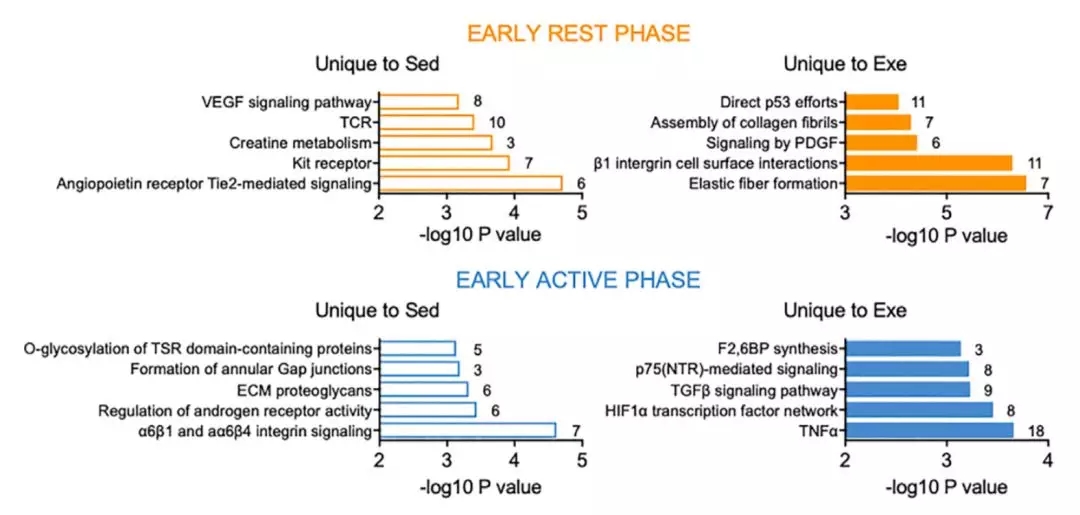 EARLY REST PHASE

Unique to Sed

VEGF signaling pathway 8
TCR 10
Creatine metabolism 3
Kit receptor 7
Angiopoietin receptor Tie2-mediated signaling 6

2 3 4 5
-log10 P value

Unique to Exe

Direct p53 efforts 11
Assembly of collagen fibrils 7
Signaling by PDGF 6
β1 intergrin cell surface interactions 11
Elastic fiber formation 7

3 5 7
-log10 P value

EARLY ACTIVE PHASE

Unique to Sed

O-glycosylation of TSR domain-containing proteins 5
Formation of annular Gap junctions 3
ECM proteoglycans 6
Regulation of androgen receptor activity 6
α6β1 and aα6β4 integrin signaling 7

2 3 4 5
-log10 P value

Unique to Exe

F2,6BP synthesis 3
p75(NTR)-mediated signaling 8
TGFβ signaling pathway 9
HIF1α transcription factor network 8
TNFα 18

2 3 4
-log10 P value